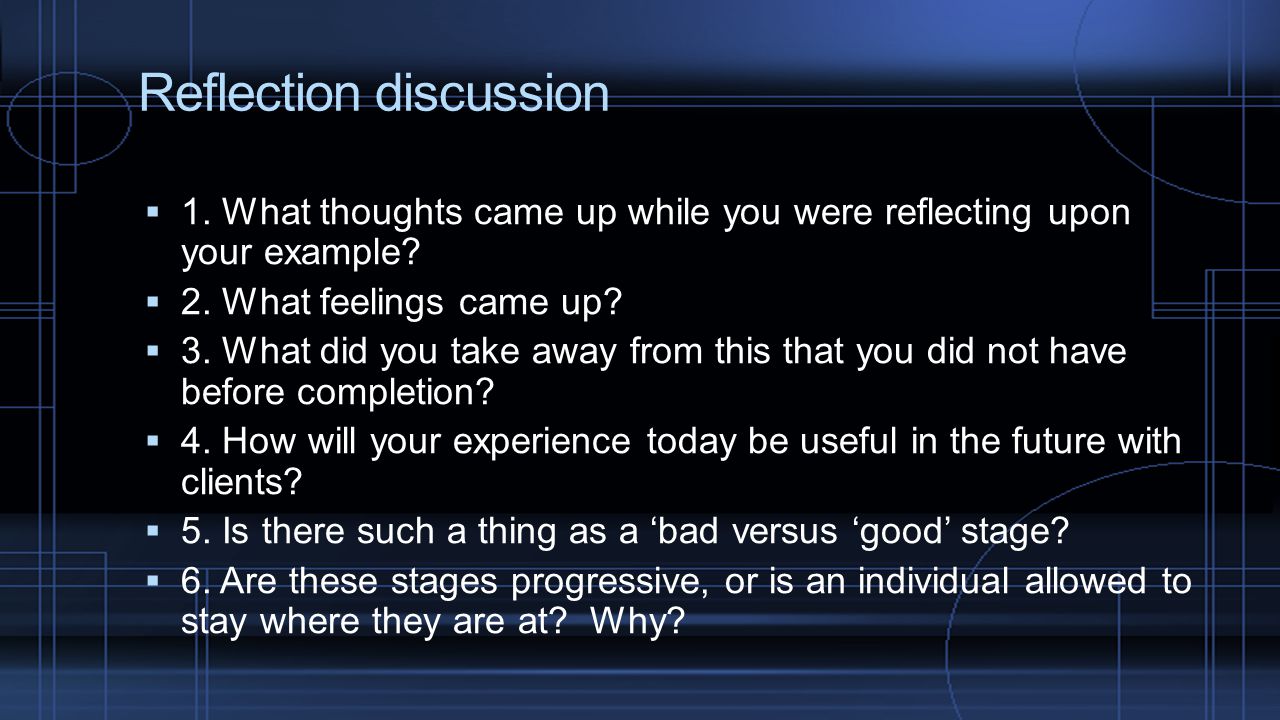 Reflection discussion

1. What thoughts came up while you were reflecting upon your example?

2. What feelings came up?

3. What did you take away from this that you did not have before completion?

4. How will your experience today be useful in the future with clients?

5. Is there such a thing as a ‘bad versus ‘good’ stage?

6. Are these stages progressive, or is an individual allowed to stay where they are at? Why?